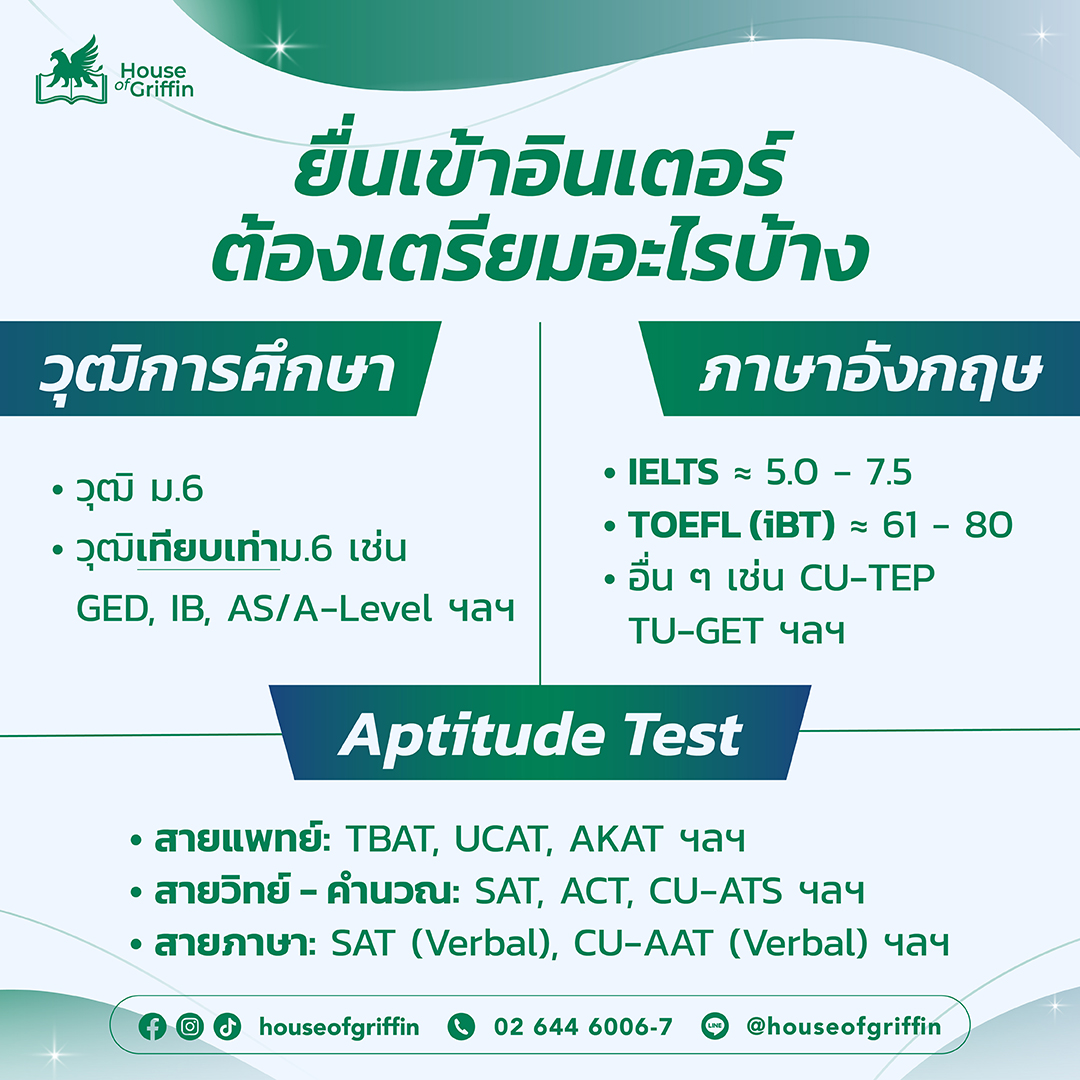 House of Griffin

ยื่นเข้าอินเตอร์
ต้องเตรียมอะไรบ้าง

วุฒิการศึกษา

• วุฒิ ม.6
• วุฒิเทียบเท่าม.6 เช่น GED, IB, AS/A-Level ฯลฯ

ภาษาอังกฤษ

• IELTS ≈ 5.0 - 7.5
• TOEFL (iBT) ≈ 61 - 80
• อื่น ๆ เช่น CU-TEP TU-GET ฯลฯ

Aptitude Test

• สายแพทย์: TBAT, UCAT, AKAT ฯลฯ
• สายวิทย์ - คำนวณ: SAT, ACT, CU-ATS ฯลฯ
• สายภาษา: SAT (Verbal), CU-AAT (Verbal) ฯลฯ

houseofgriffin 02 644 6006-7 LINE @houseofgriffin